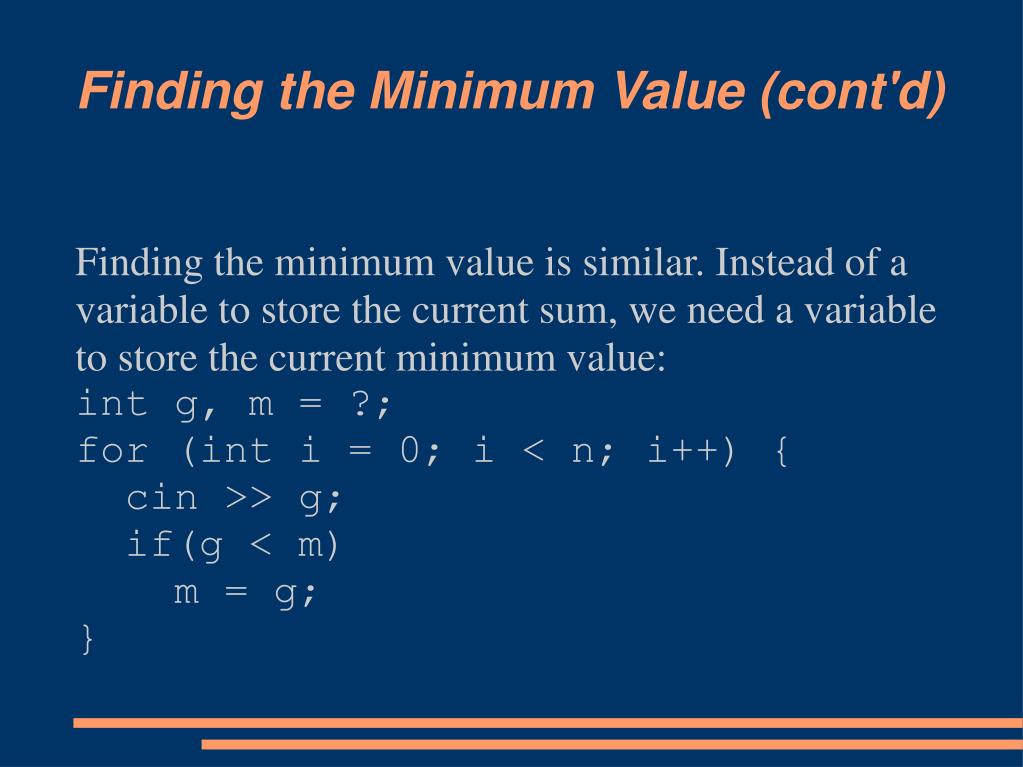 Finding the Minimum Value (cont'd)

Finding the minimum value is similar. Instead of a variable to store the current sum, we need a variable to store the current minimum value:

int g, m = ?;
for (int i = 0; i < n; i++) {
  cin >> g;
  if(g < m)
    m = g;
}